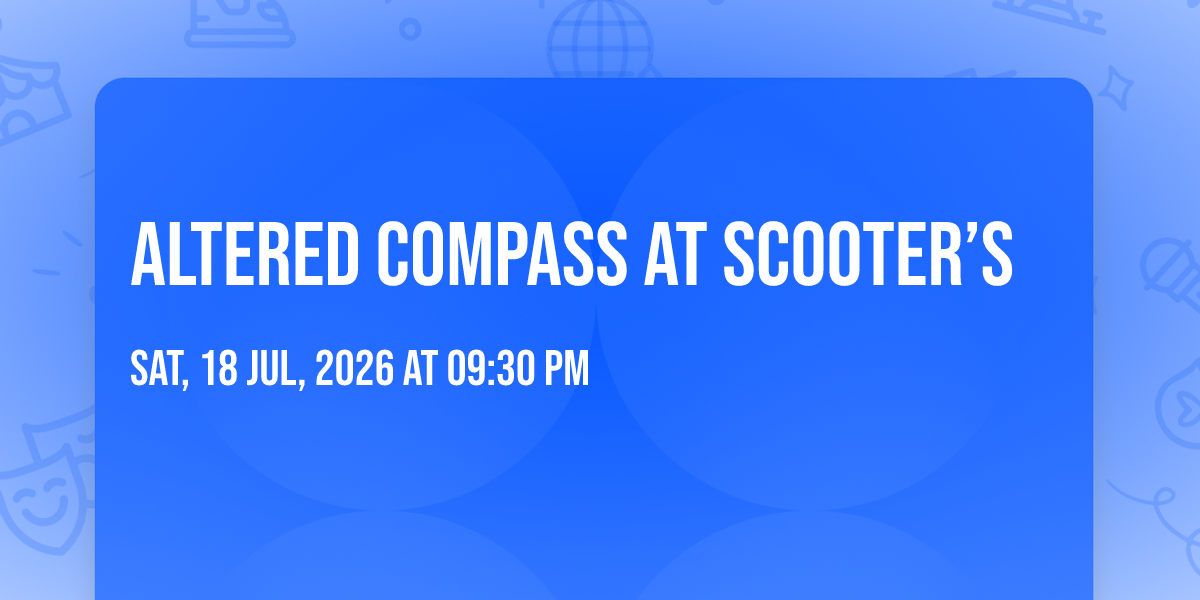 ALTERED COMPASS AT SCOOTER'S

SAT, 18 JUL, 2026 AT 09:30 PM